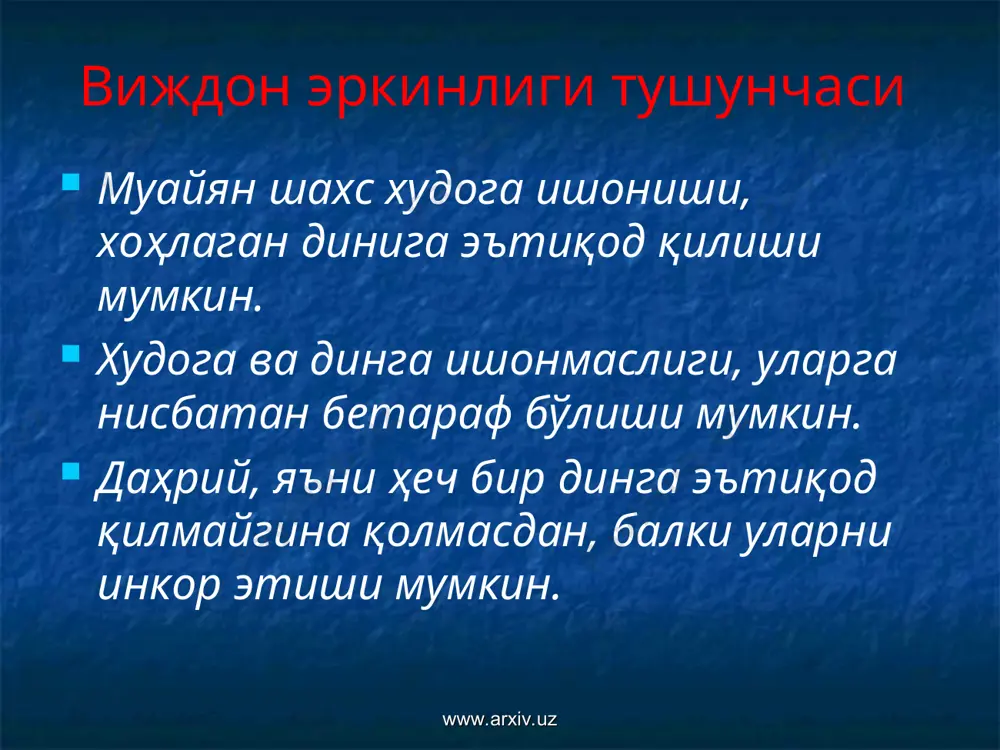 Виждон эркинлиги тушунчаси

Муайян шахс худога ишониши, хоҳлаган динига эътиқод қилиши мумкин.

Худога ва динга ишонмаслиги, уларга нисбатан бетараф бўлиши мумкин.

Даҳрий, яъни ҳеч бир динга эътиқод қилмайгина қолмасдан, балки уларни инкор этиши мумкин.

www.arxiv.uz